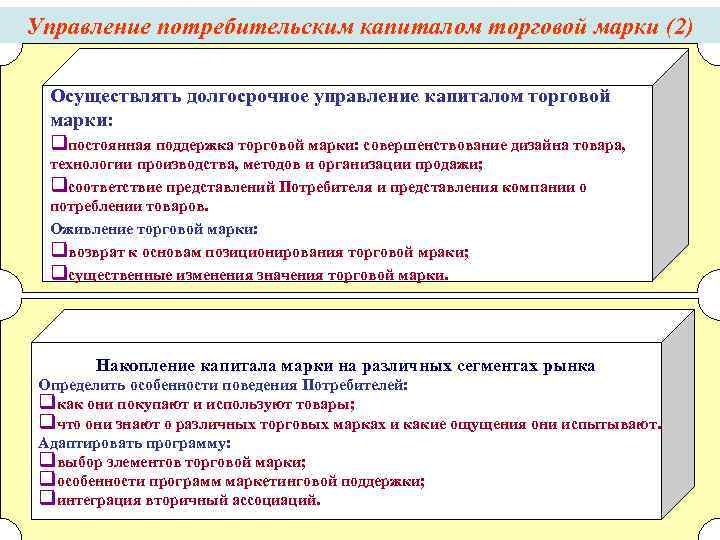 Управление потребительским капиталом торговой марки (2)

Осуществлять долгосрочное управление капиталом торговой марки:

❑постоянная поддержка торговой марки: совершенствование дизайна товара, технологии производства, методов и организации продажи;

❑соответствие представлений Потребителя и представления компании о потреблении товаров.

Оживление торговой марки:

❑возврат к основам позиционирования торговой мраки;

❑существенные изменения значения торговой марки.

Накопление капитала марки на различных сегментах рынка

Определить особенности поведения Потребителей:

❑как они покупают и используют товары;

❑что они знают о различных торговых марках и какие ощущения они испытывают.

Адаптировать программу:

❑выбор элементов торговой марки;

❑особенности программ маркетинговой поддержки;

❑интеграция вторичный ассоциаций.